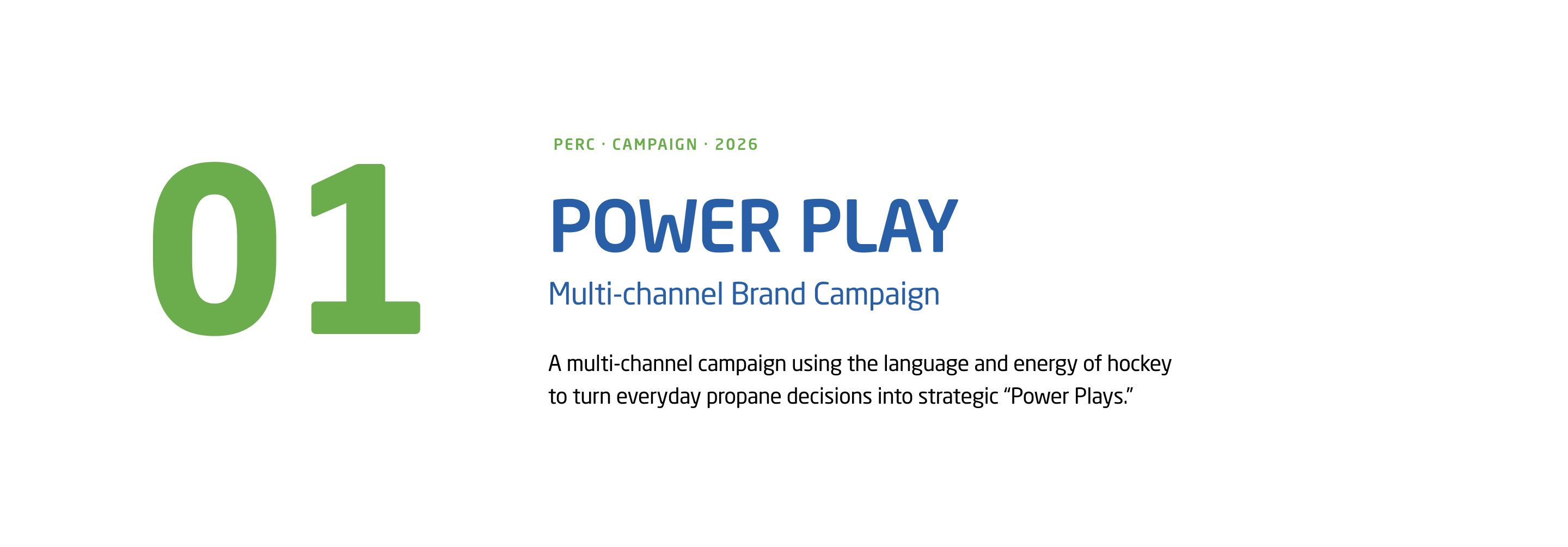 01

PERC · CAMPAIGN · 2026

POWER PLAY

Multi-channel Brand Campaign

A multi-channel campaign using the language and energy of hockey to turn everyday propane decisions into strategic “Power Plays.”